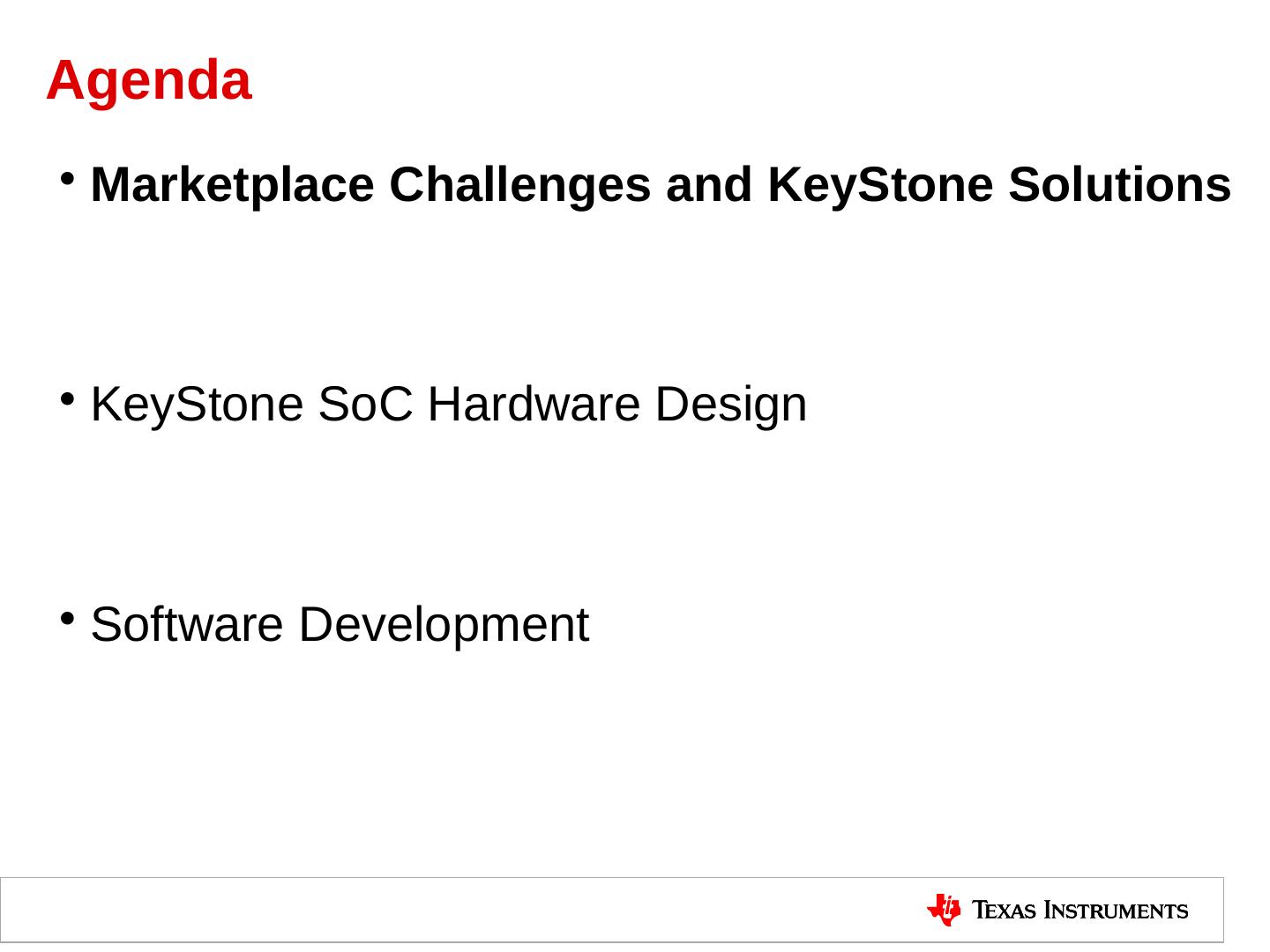 Agenda

• Marketplace Challenges and KeyStone Solutions

• KeyStone SoC Hardware Design

• Software Development

TEXAS INSTRUMENTS